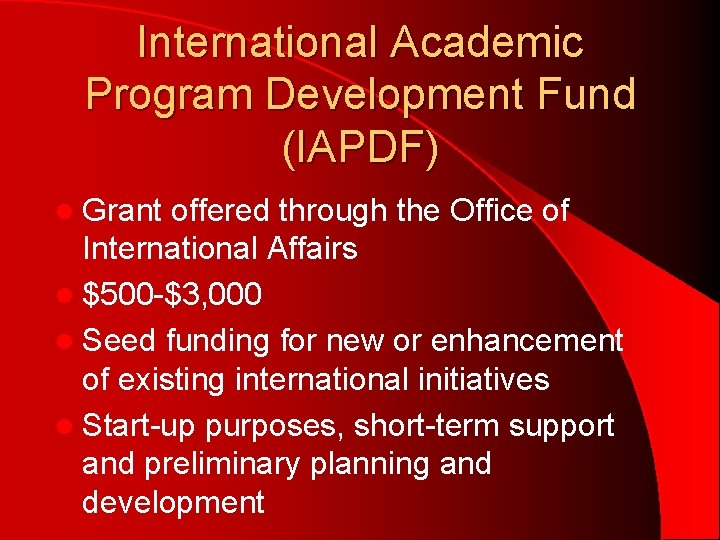 International Academic Program Development Fund (IAPDF)

- Grant offered through the Office of International Affairs
- \$500-\$3,000
- Seed funding for new or enhancement of existing international initiatives
- Start-up purposes, short-term support and preliminary planning and development